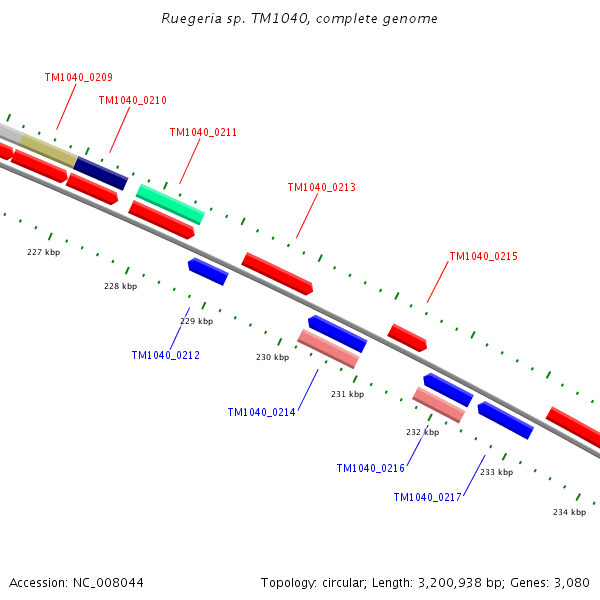 Ruegeria sp. TM1040, complete genome

TM1040_0209
TM1040_0210
TM1040_0211
TM1040_0213
TM1040_0215

227 kbp
228 kbp
229 kbp
230 kbp
231 kbp
232 kbp
233 kbp
234 kbp

TM1040_0212
TM1040_0214
TM1040_0216
TM1040_0217

Accession: NC_008044
Topology: circular; Length: 3,200,938 bp; Genes: 3,080